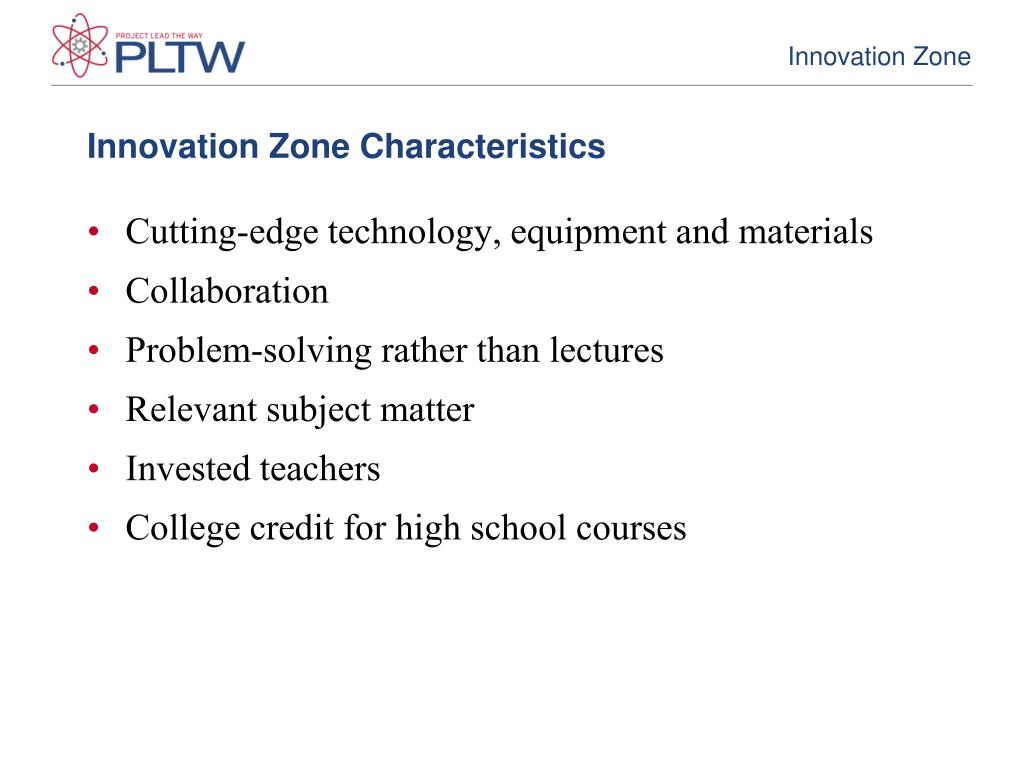 PROJECT LEAD THE WAY
PLTW

Innovation Zone

Innovation Zone Characteristics

• Cutting-edge technology, equipment and materials
• Collaboration
• Problem-solving rather than lectures
• Relevant subject matter
• Invested teachers
• College credit for high school courses